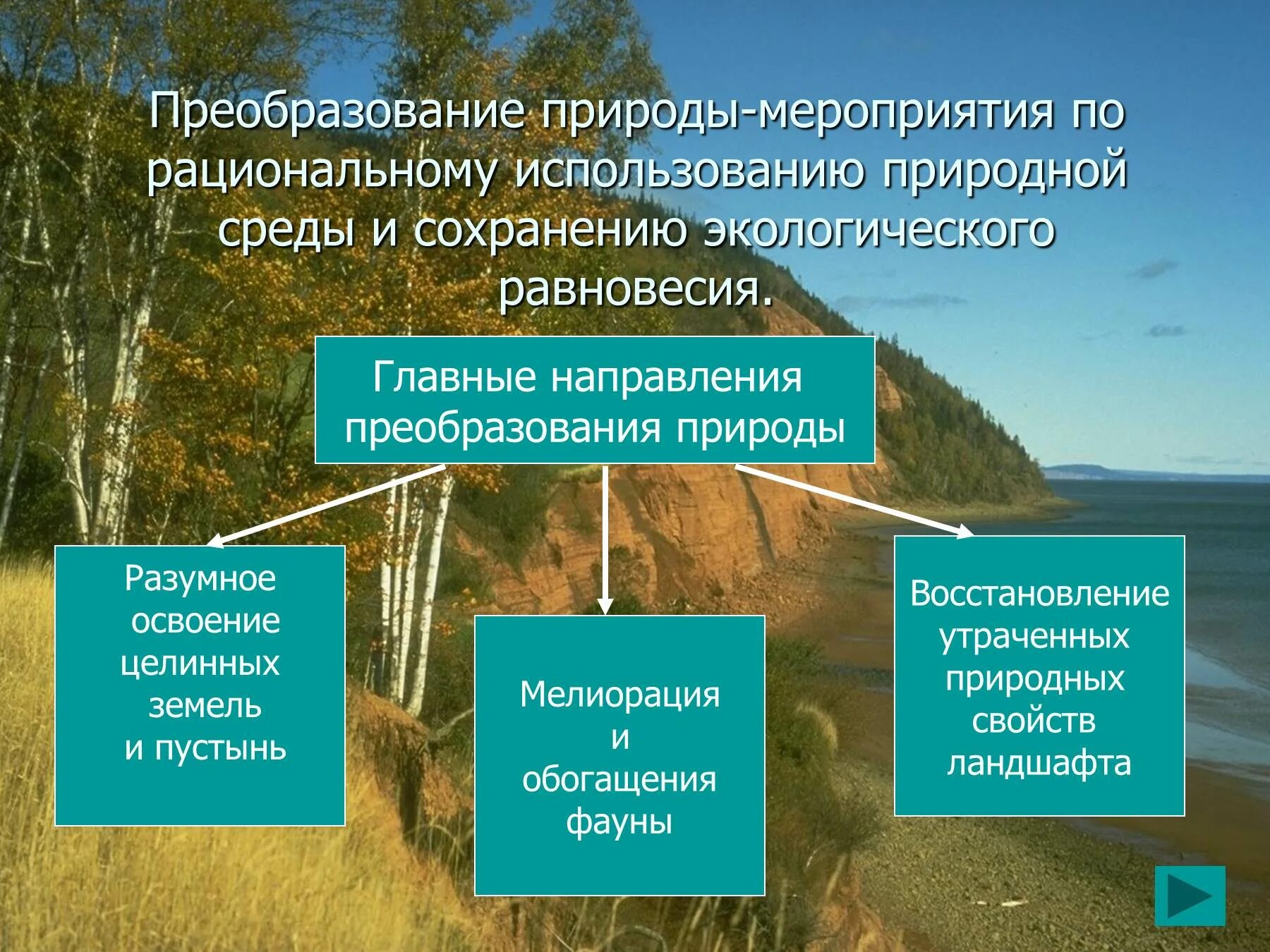 Преобразование природы-мероприятия по рациональному использованию природной среды и сохранению экологического равновесия.

Главные направления преобразования природы

Разумное освоение целинных земель и пустынь

Мелиорация и обогащения фауны

Восстановление утраченных природных свойств ландшафта